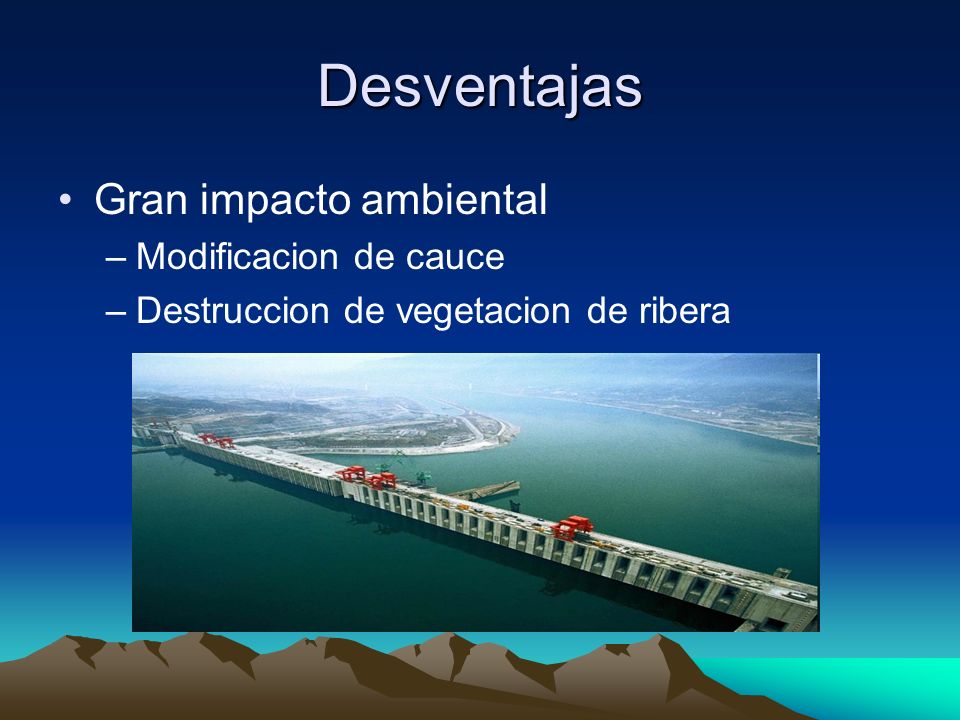 Desventajas

• Gran impacto ambiental
– Modificacion de cauce
– Destruccion de vegetacion de ribera